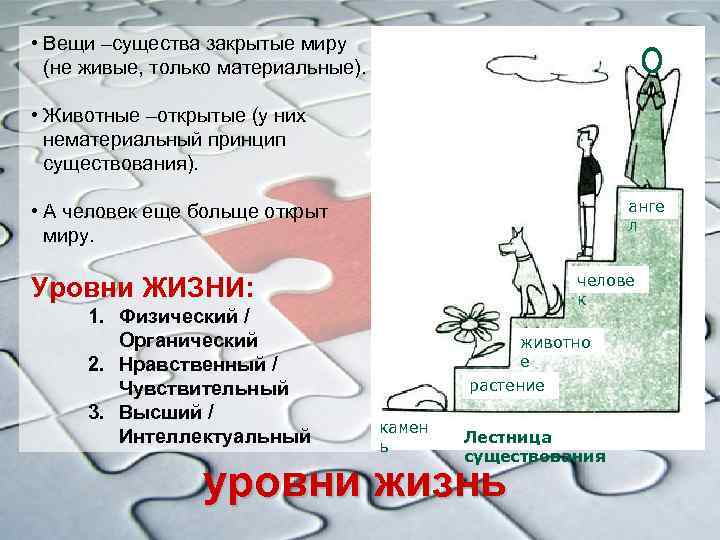 • Вещи –существа закрытые миру (не живые, только материальные).

• Животные –открытые (у них нематериальный принцип существования).

• А человек еще больще открыт миру.

Уровни ЖИЗНИ:
1. Физический / Органический
2. Нравственный / Чувствительный
3. Высший / Интеллектуальный

ангел
человек
животное
растение
камень

Лестница существования

уровни жизнь